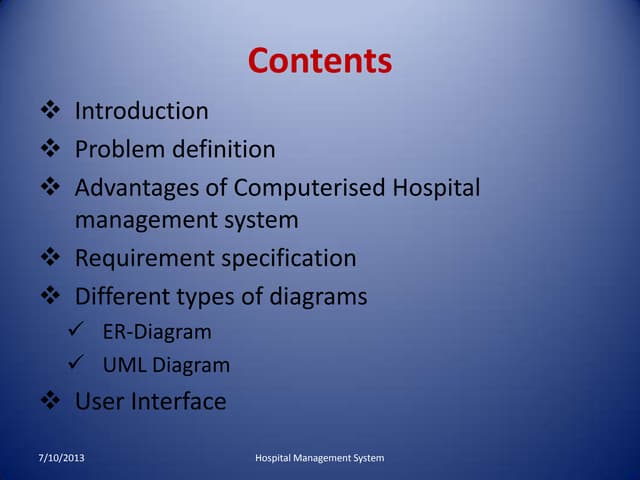 Contents

❖ Introduction
❖ Problem definition
❖ Advantages of Computerised Hospital management system
❖ Requirement specification
❖ Different types of diagrams
✓ ER-Diagram
✓ UML Diagram
❖ User Interface

7/10/2013

Hospital Management System